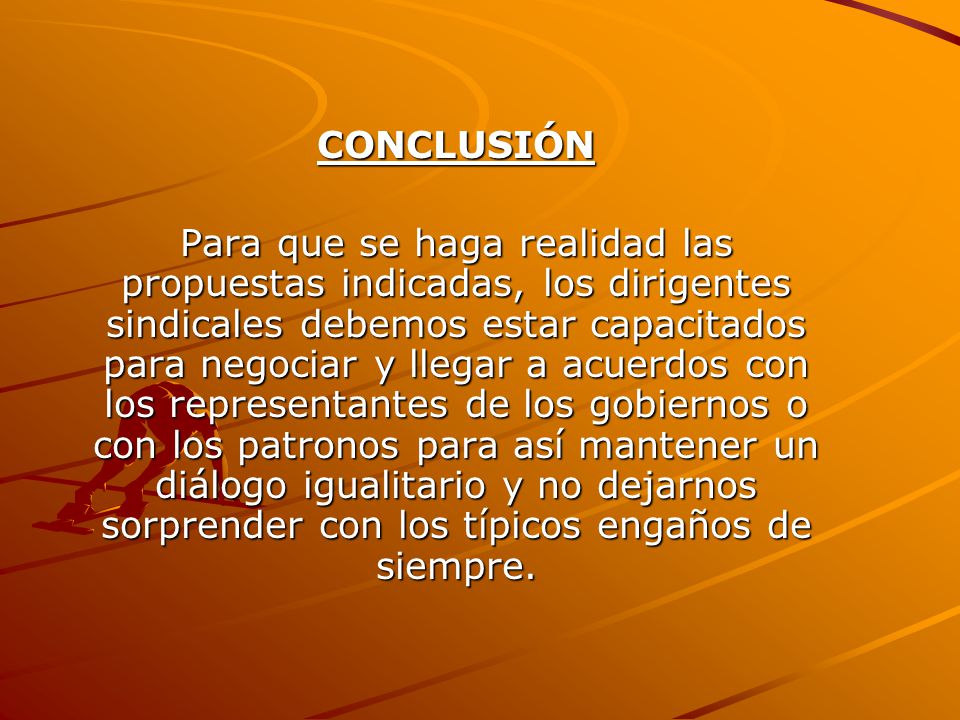 CONCLUSIÓN

Para que se haga realidad las propuestas indicadas, los dirigentes sindicales debemos estar capacitados para negociar y llegar a acuerdos con los representantes de los gobiernos o con los patronos para así mantener un diálogo igualitario y no dejarnos sorprender con los típicos engaños de siempre.